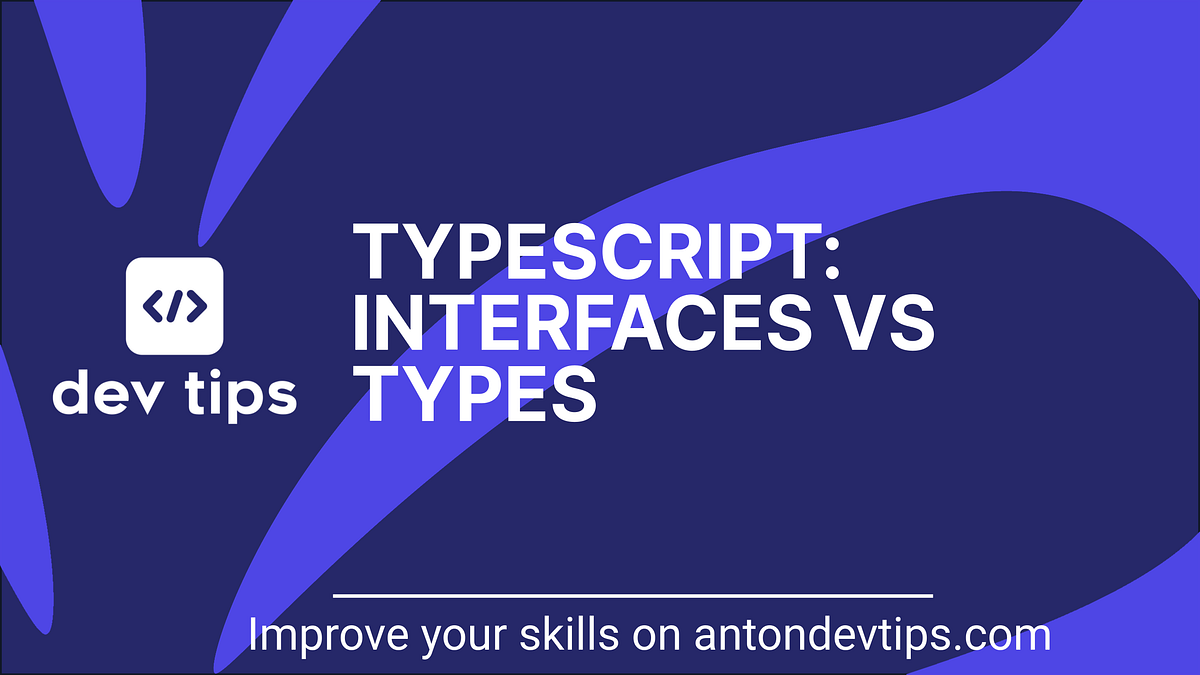 </>
dev tips

TYPESCRIPT: INTERFACES VS TYPES

Improve your skills on antondevtips.com